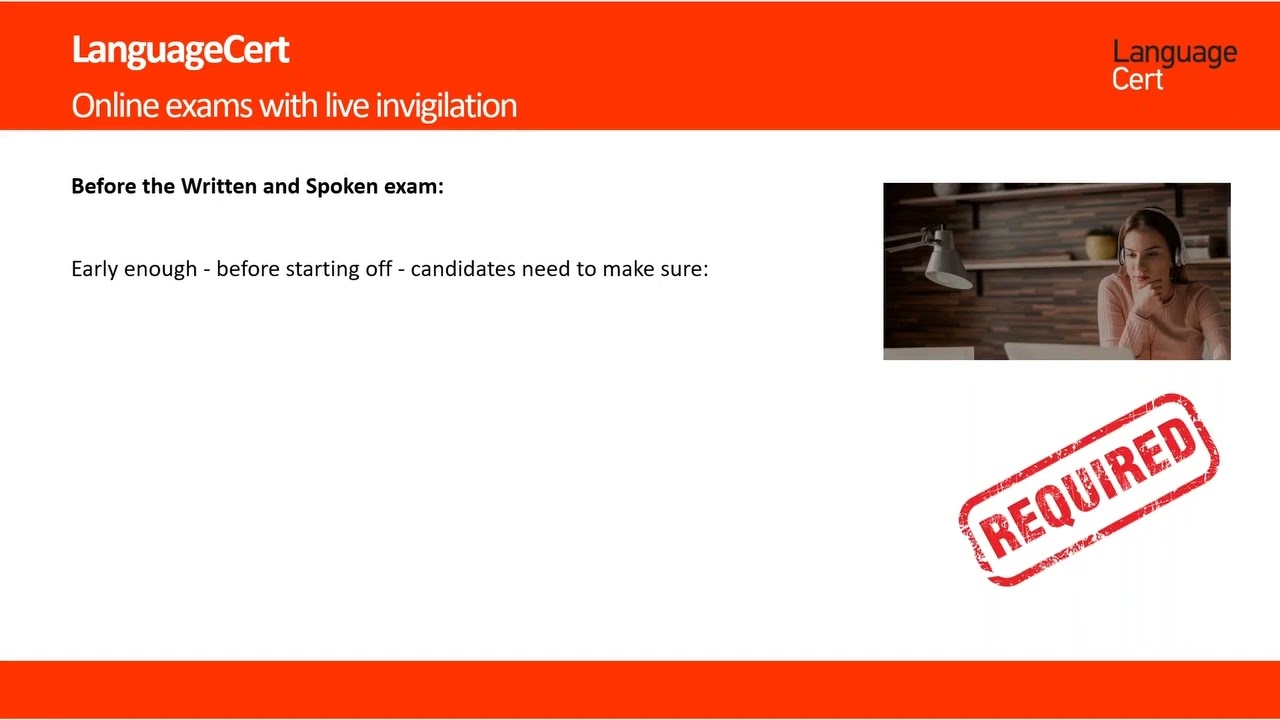 LanguageCert
Online exams with live invigilation

Language
Cert

Before the Written and Spoken exam:

Early enough - before starting off - candidates need to make sure:

REQUIRED